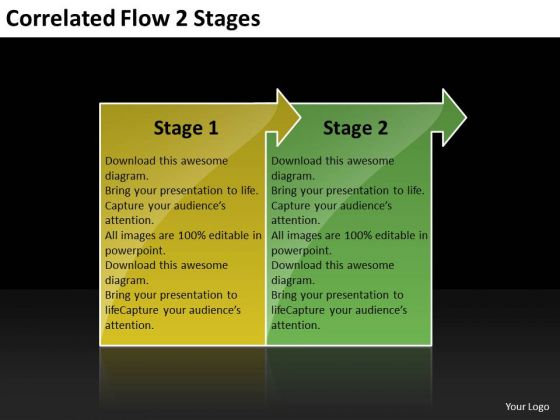 Correlated Flow 2 Stages

Stage 1

Download this awesome diagram.
Bring your presentation to life.
Capture your audience's attention.
All images are 100% editable in powerpoint.
Download this awesome diagram.
Bring your presentation to lifeCapture your audience's attention.

Stage 2

Download this awesome diagram.
Bring your presentation to life.
Capture your audience's attention.
All images are 100% editable in powerpoint.
Download this awesome diagram.
Bring your presentation to lifeCapture your audience's attention.

Your Logo